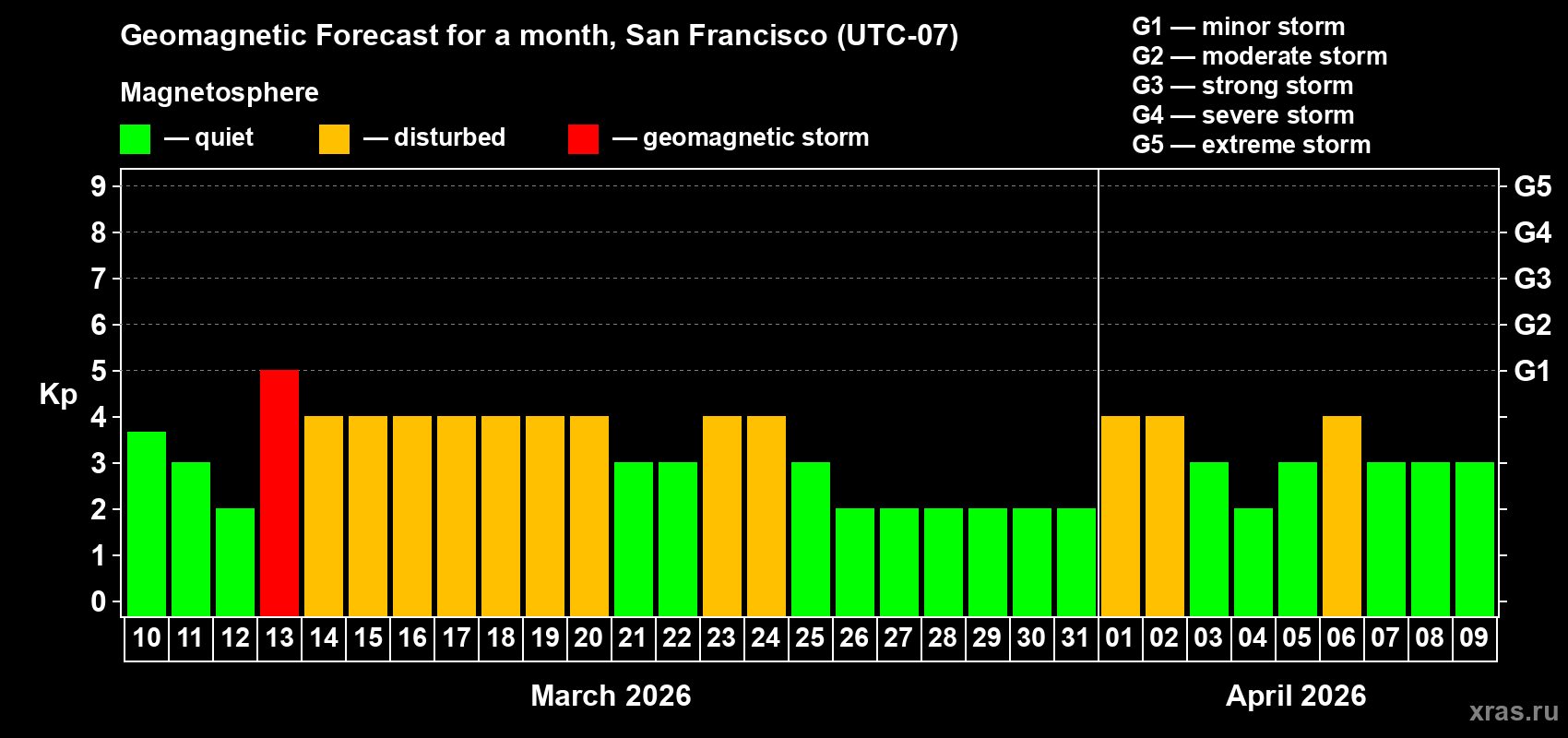 Geomagnetic Forecast for a month, San Francisco (UTC-07)

Magnetosphere

— quiet — disturbed — geomagnetic storm

G1 — minor storm
G2 — moderate storm
G3 — strong storm
G4 — severe storm
G5 — extreme storm

Kp

9
8
7
6
5
4
3
2
1
0

G5
G4
G3
G2
G1

10 11 12 13 14 15 16 17 18 19 20 21 22 23 24 25 26 27 28 29 30 31 01 02 03 04 05 06 07 08 09

March 2026

April 2026

xras.ru